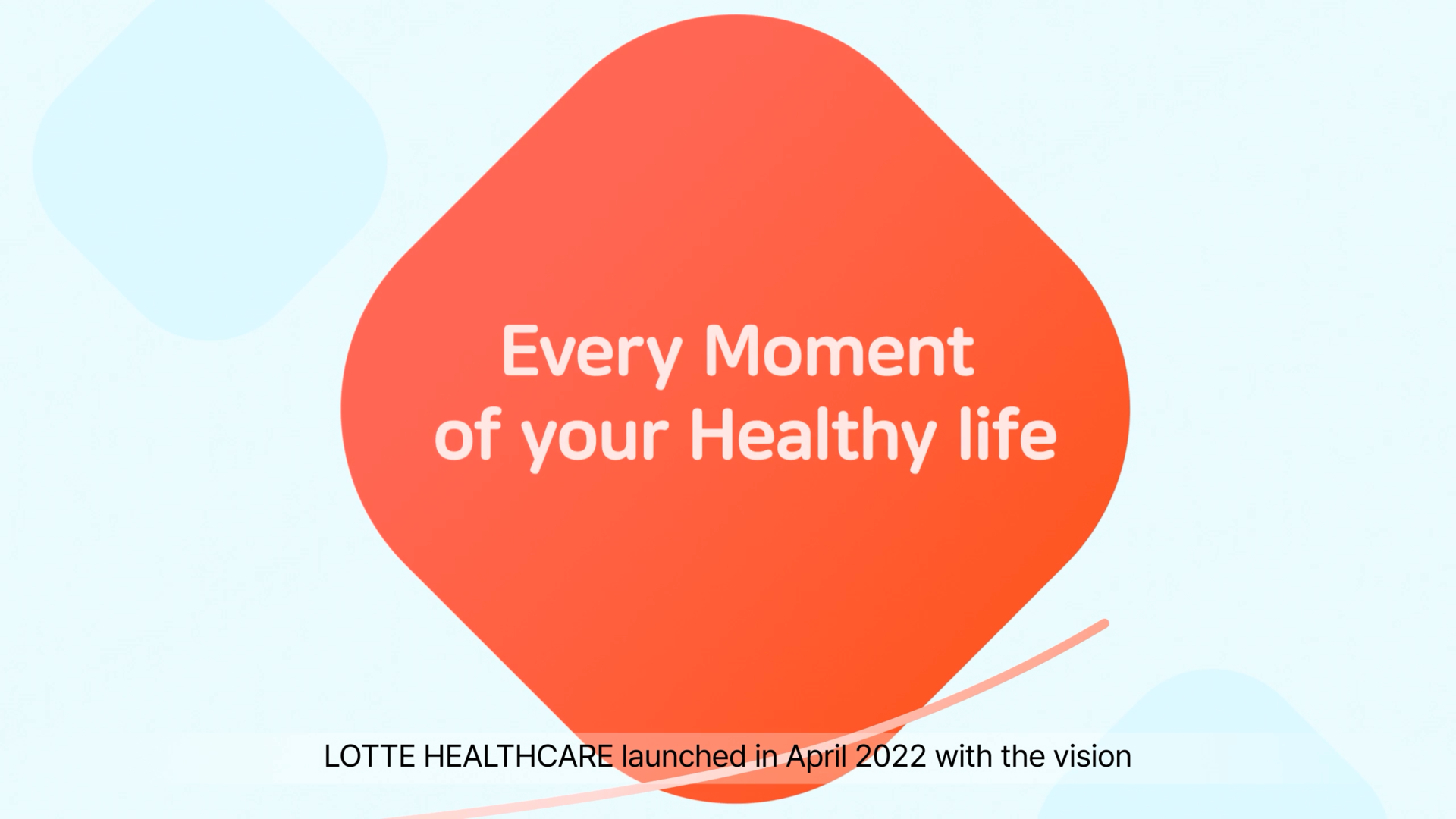 Every Moment
of your Healthy life

LOTTE HEALTHCARE launched in April 2022 with the vision